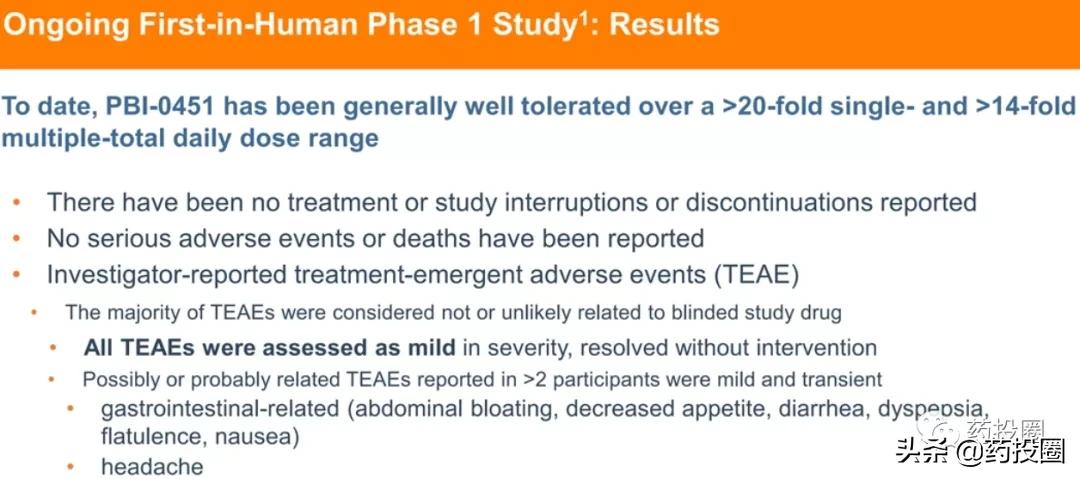 Ongoing First-in-Human Phase 1 Study$^1$: Results

To date, PBI-0451 has been generally well tolerated over a >20-fold single- and >14-fold multiple-total daily dose range

• There have been no treatment or study interruptions or discontinuations reported
• No serious adverse events or deaths have been reported
• Investigator-reported treatment-emergent adverse events (TEAE)
  • The majority of TEAEs were considered not or unlikely related to blinded study drug
  • All TEAEs were assessed as mild in severity, resolved without intervention
  • Possibly or probably related TEAEs reported in >2 participants were mild and transient
    • gastrointestinal-related (abdominal bloating, decreased appetite, diarrhea, dyspepsia, flatulence, nausea)
    • headache

药投圈

头条 @药投圈